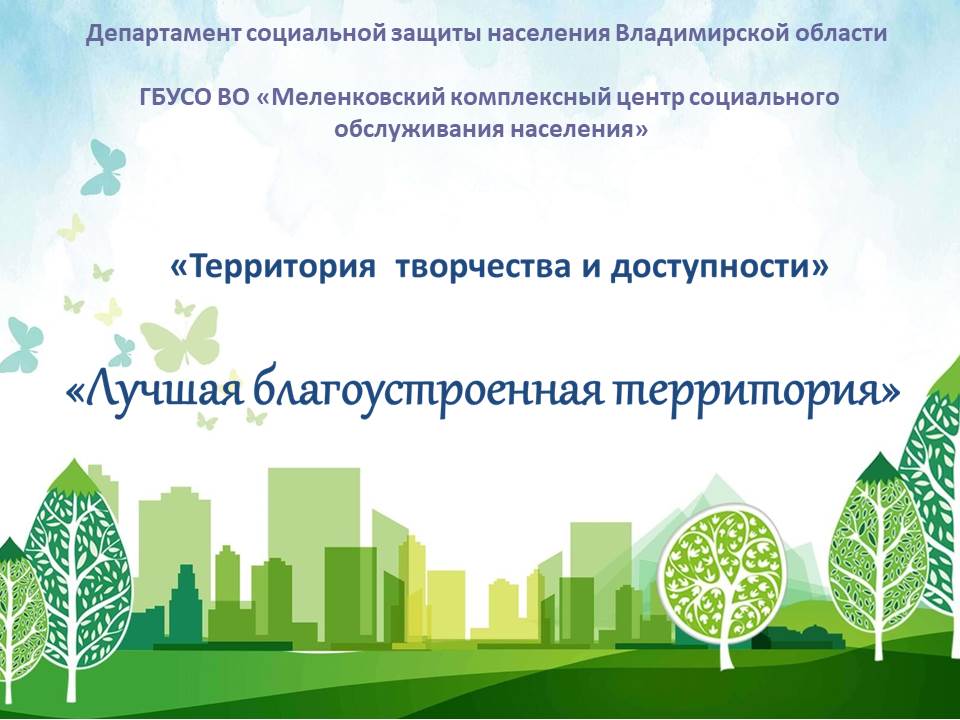 Департамент социальной защиты населения Владимирской области

ГБУСО ВО «Меленковский комплексный центр социального обслуживания населения»

«Территория  творчества и доступности»

«Лучшая благоустроенная территория»